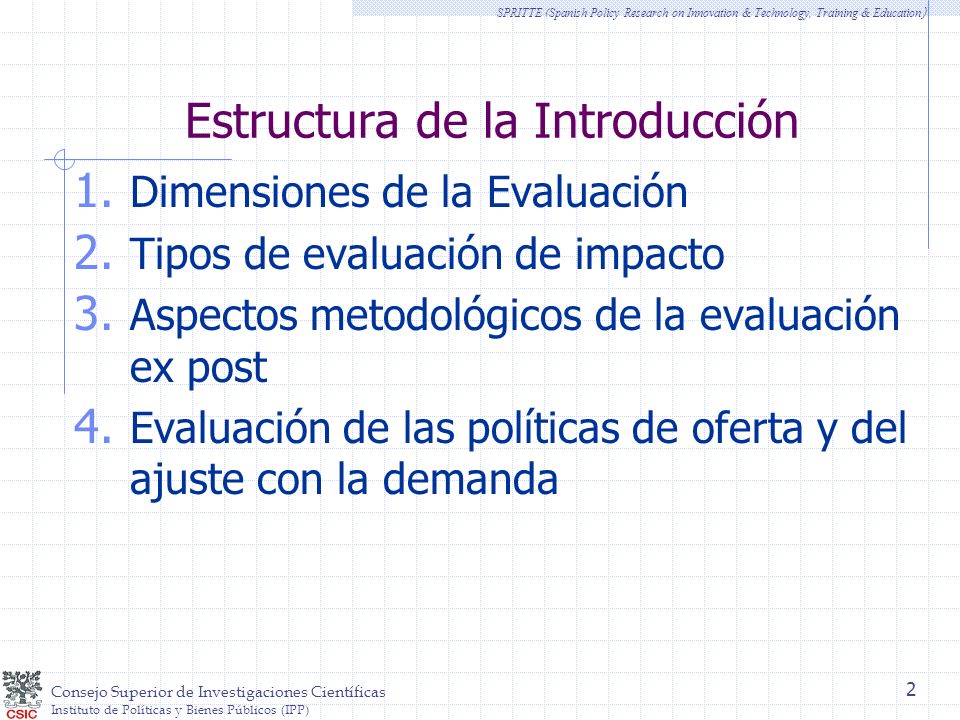 SPRITTE (Spanish Policy Research on Innovation & Technology, Training & Education)

Estructura de la Introducción

1. Dimensiones de la Evaluación
2. Tipos de evaluación de impacto
3. Aspectos metodológicos de la evaluación ex post
4. Evaluación de las políticas de oferta y del ajuste con la demanda

CSIC
Consejo Superior de Investigaciones Científicas
Instituto de Políticas y Bienes Públicos (IPP)

2